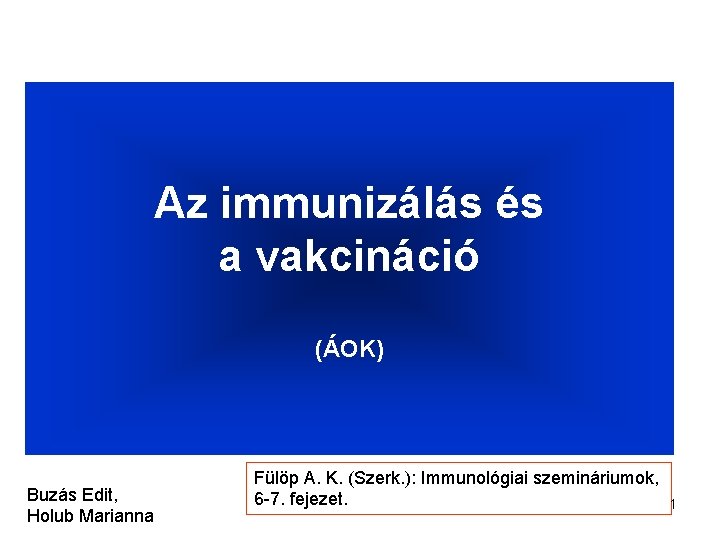 Az immunizálás és a vakcináció

(ÁOK)

Buzás Edit,
Holub Marianna

Fülöp A. K. (Szerk.): Immunológiai szemináriumok, 6-7. fejezet.

1